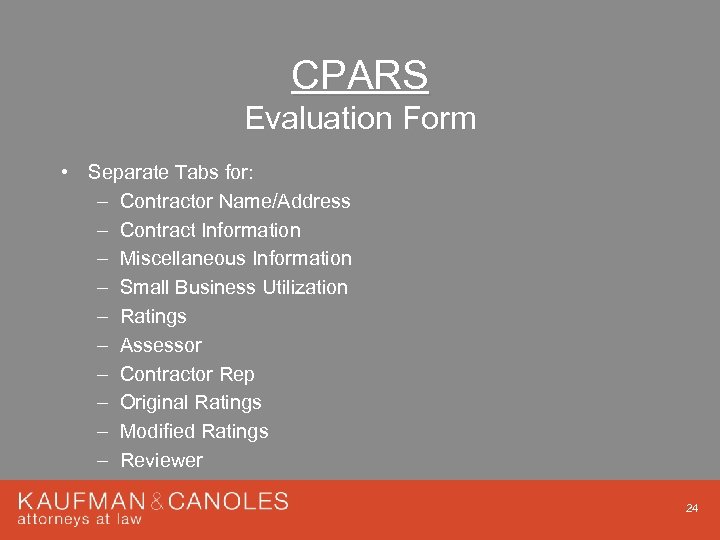 CPARS
Evaluation Form

• Separate Tabs for:
– Contractor Name/Address
– Contract Information
– Miscellaneous Information
– Small Business Utilization
– Ratings
– Assessor
– Contractor Rep
– Original Ratings
– Modified Ratings
– Reviewer

KAUFMAN & CANOLES
attorneys at law

24